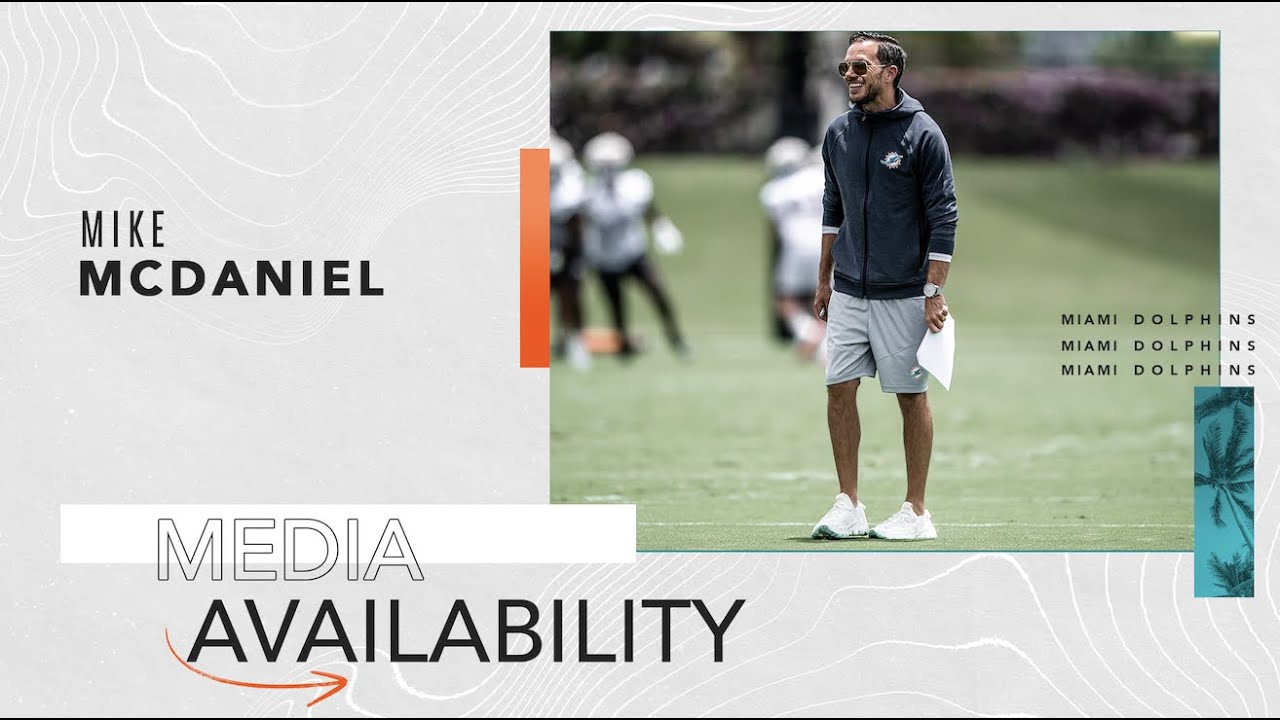 MIKE
MCDANIEL

MIAMI DOLPHINS
MIAMI DOLPHINS
MIAMI DOLPHINS

MEDIA
AVAILABILITY